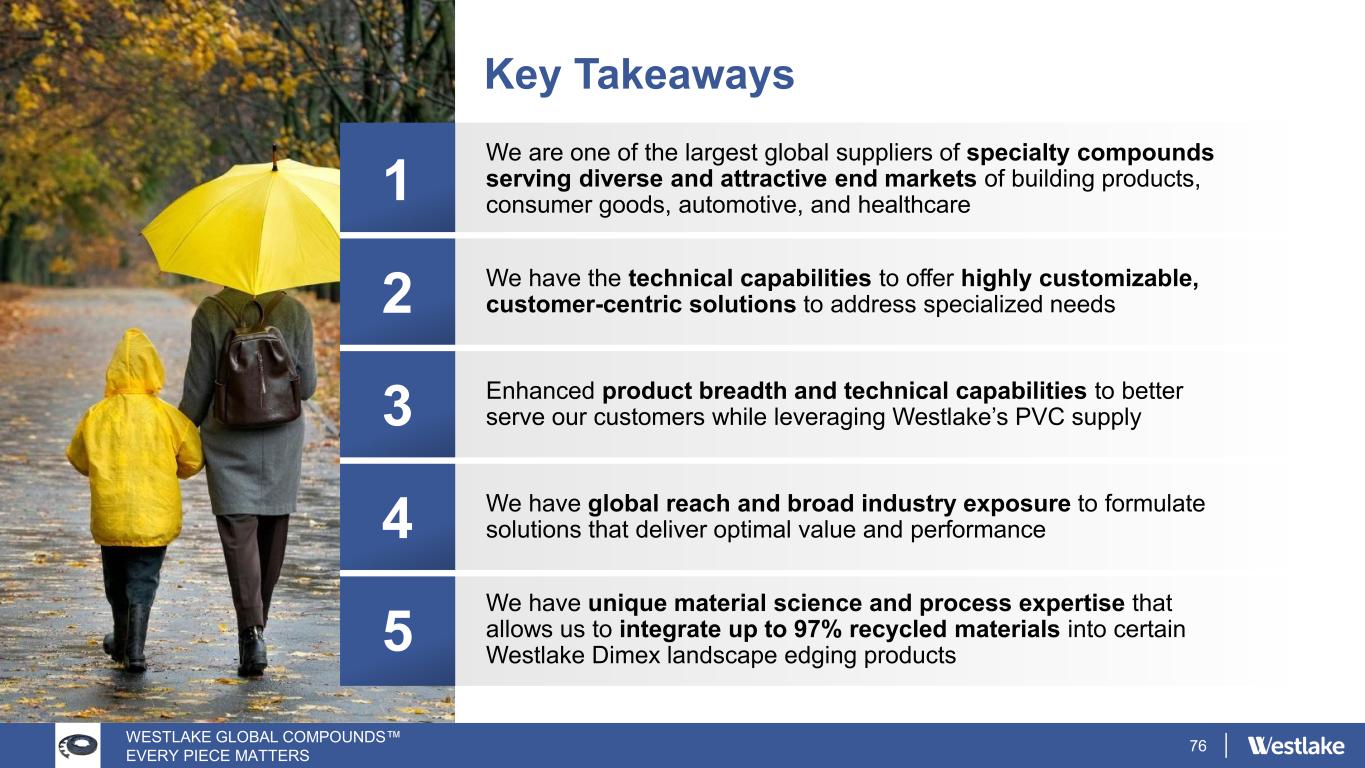 Key Takeaways

1

We are one of the largest global suppliers of specialty compounds serving diverse and attractive end markets of building products, consumer goods, automotive, and healthcare

2

We have the technical capabilities to offer highly customizable, customer-centric solutions to address specialized needs

3

Enhanced product breadth and technical capabilities to better serve our customers while leveraging Westlake's PVC supply

4

We have global reach and broad industry exposure to formulate solutions that deliver optimal value and performance

5

We have unique material science and process expertise that allows us to integrate up to 97% recycled materials into certain Westlake Dimex landscape edging products

WESTLAKE GLOBAL COMPOUNDS™
EVERY PIECE MATTERS

76

Westlake